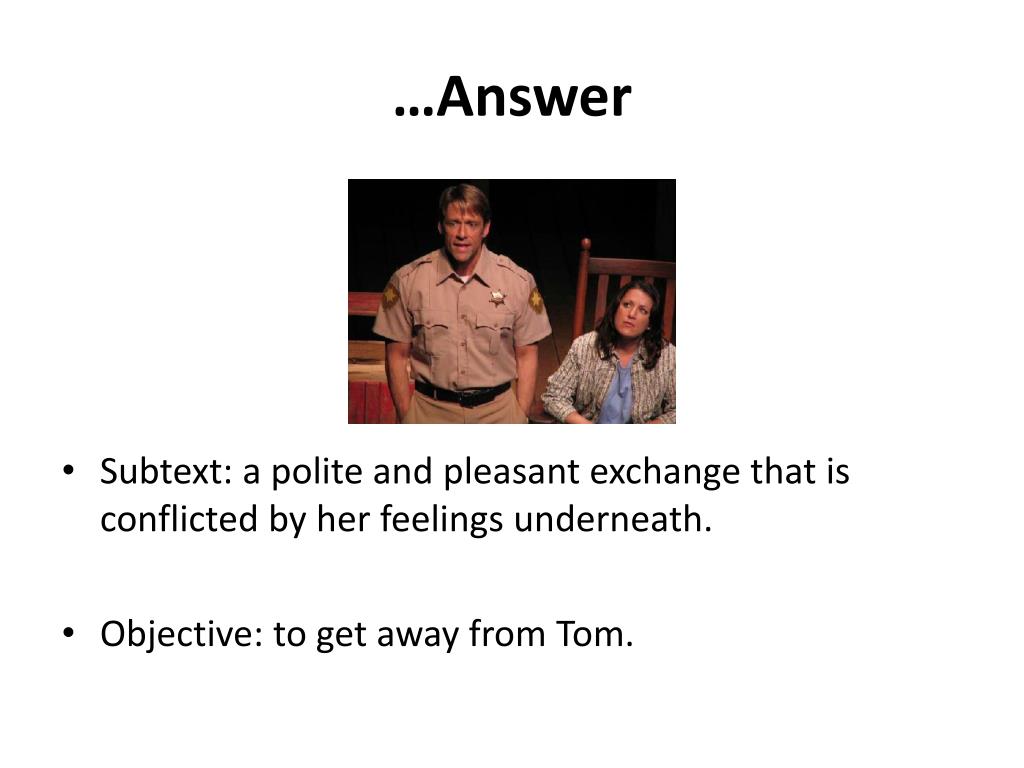 …Answer

• Subtext: a polite and pleasant exchange that is conflicted by her feelings underneath.

• Objective: to get away from Tom.